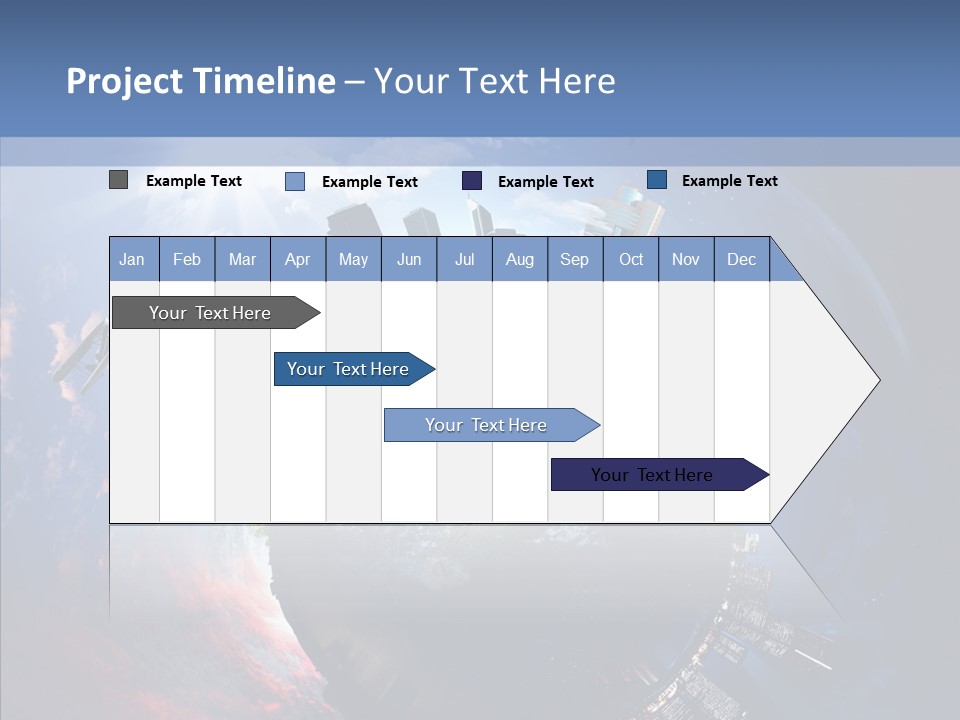 Project Timeline – Your Text Here

Example Text
Example Text
Example Text
Example Text

| Jan | Feb | Mar | Apr | May | Jun | Jul | Aug | Sep | Oct | Nov | Dec |
|---|---|---|---|---|---|---|---|---|---|---|---|

Your Text Here
Your Text Here
Your Text Here
Your Text Here